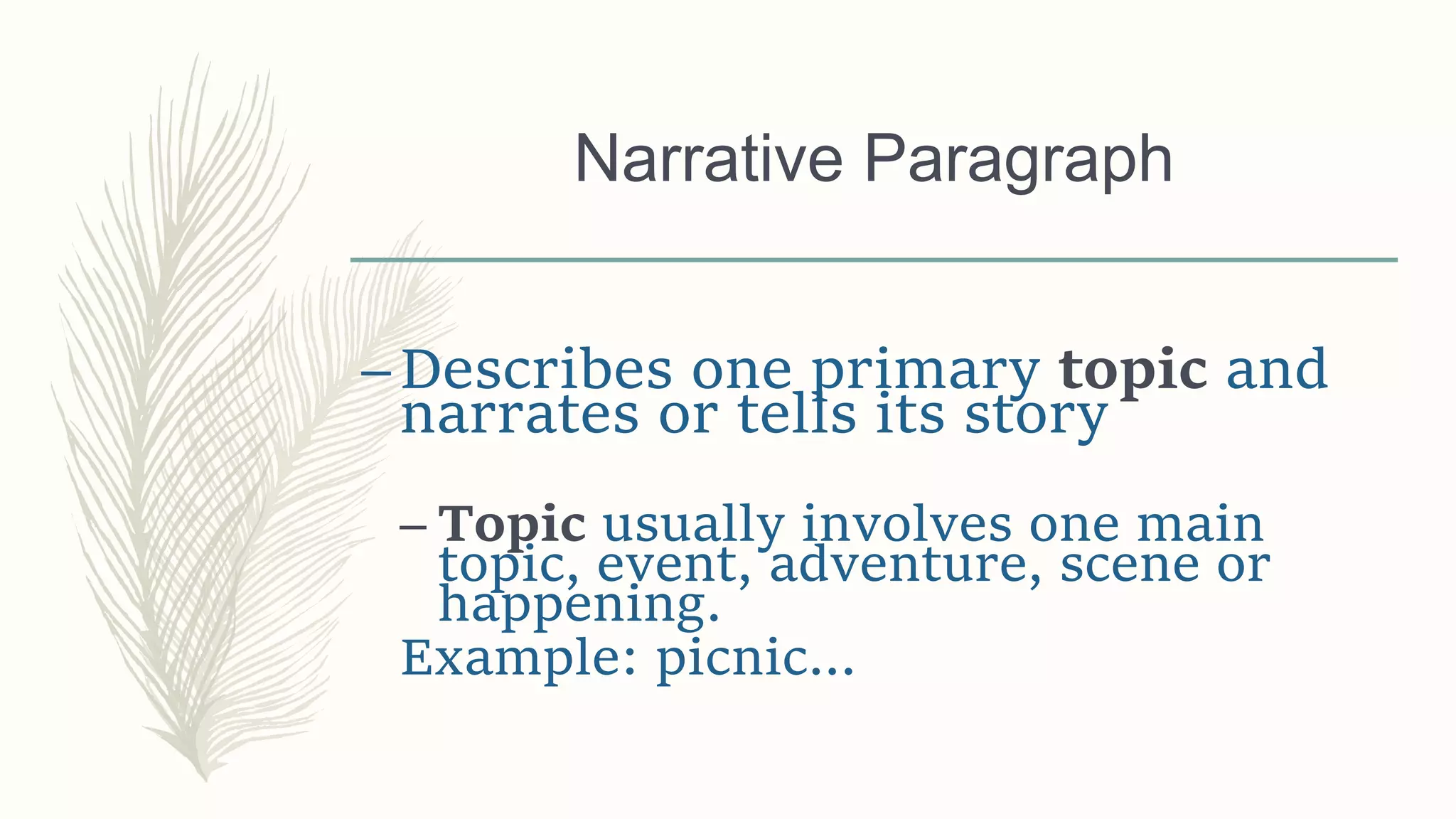 Narrative Paragraph

– Describes one primary topic and narrates or tells its story

– Topic usually involves one main topic, event, adventure, scene or happening.

Example: picnic…